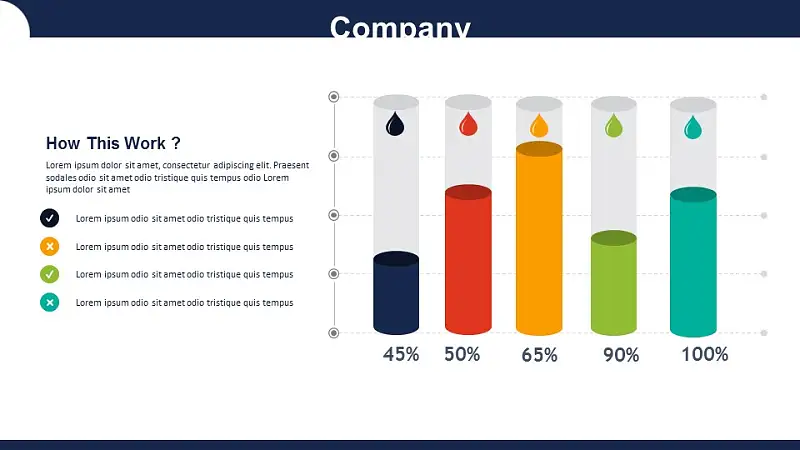 Company

How This Work ?

Lorem ipsum dolor sit amet, consectetur adipiscing elit. Praesent sodales odio sit amet odio tristique quis tempus odio Lorem ipsum dolor sit amet

Lorem ipsum odio sit amet odio tristique quis tempus

Lorem ipsum odio sit amet odio tristique quis tempus

Lorem ipsum odio sit amet odio tristique quis tempus

Lorem ipsum odio sit amet odio tristique quis tempus

45% 50% 65% 90% 100%